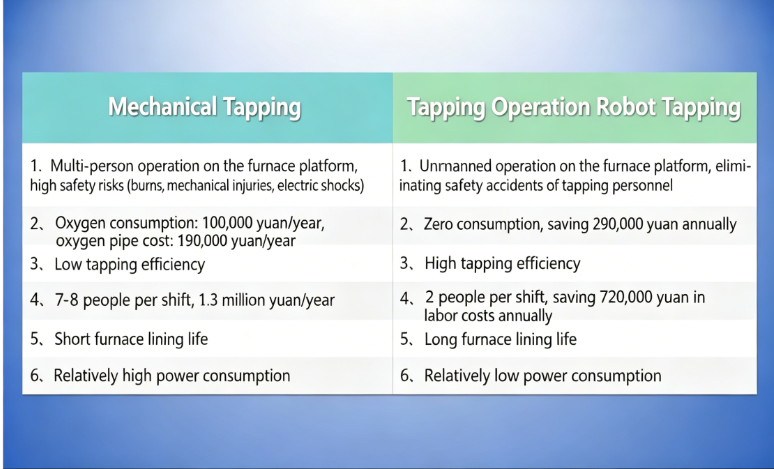 | Mechanical Tapping | Tapping Operation Robot Tapping |
|---|---|
| 1. Multi-person operation on the furnace platform, high safety risks (burns, mechanical injuries, electric shocks) | 1. Unmanned operation on the furnace platform, eliminating safety accidents of tapping personnel |
| 2、Oxygen consumption: 100,000 yuan/year, oxygen pipe cost: 190,000 yuan/year | 2、Zero consumption, saving 290,000 yuan annually |
| 3、Low tapping efficiency | 3、High tapping efficiency |
| 4、7-8 people per shift, 1.3 million yuan/year | 4、2 people per shift, saving 720,000 yuan in labor costs annually |
| 5、Short furnace lining life | 5、Long furnace lining life |
| 6、Relatively high power consumption | 6、Relatively low power consumption |